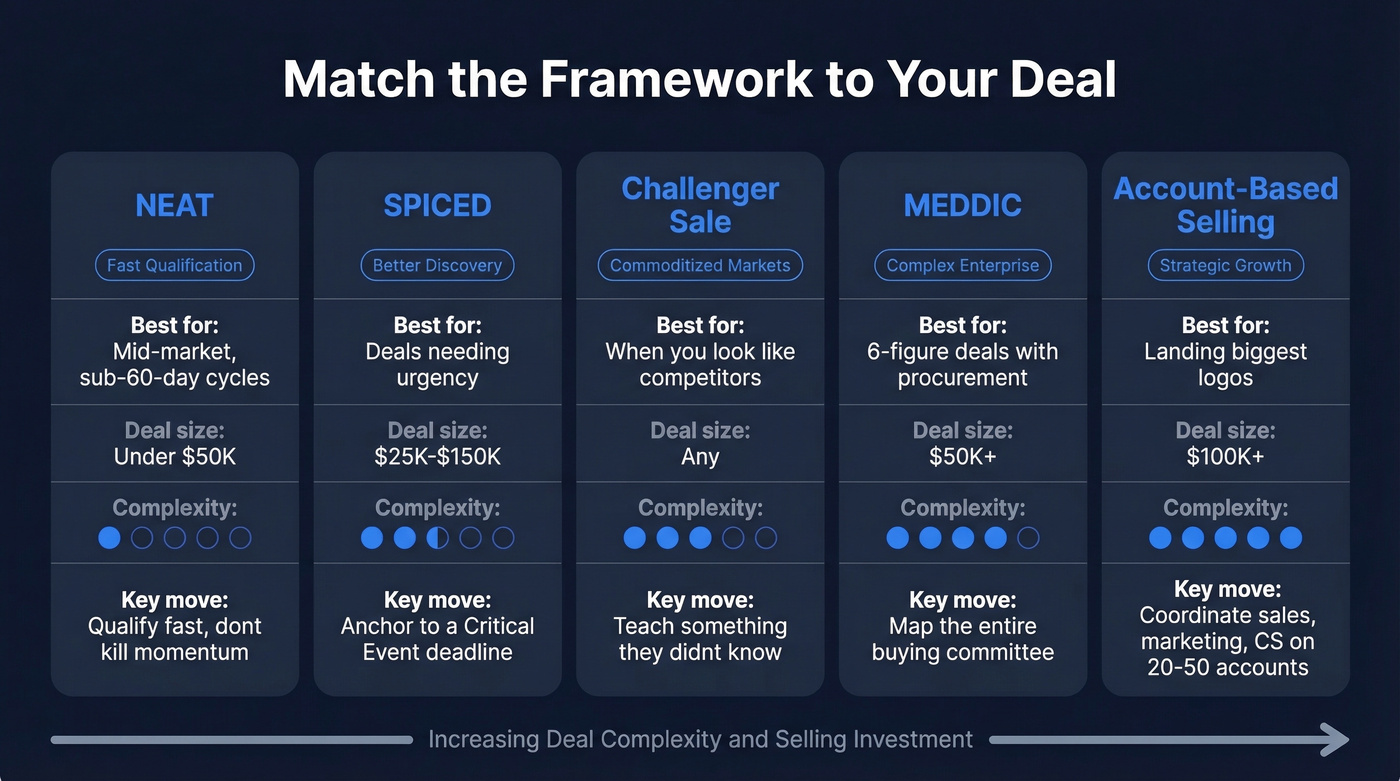 Match the Framework to Your Deal

NEAT

Fast Qualification

Best for:
Mid-market, sub-60-day cycles

Deal size:
Under $50K

Complexity:

Key move:
Qualify fast, dont kill momentum

SPICED

Better Discovery

Best for:
Deals needing urgency

Deal size:
$25K-$150K

Complexity:

Key move:
Anchor to a Critical Event deadline

Challenger Sale

Commoditized Markets

Best for:
When you look like competitors

Deal size:
Any

Complexity:

Key move:
Teach something they didnt know

MEDDIC

Complex Enterprise

Best for:
6-figure deals with procurement

Deal size:
$50K+

Complexity:

Key move:
Map the entire buying committee

Account-Based Selling

Strategic Growth

Best for:
Landing biggest logos

Deal size:
$100K+

Complexity:

Key move:
Coordinate sales, marketing, CS on 20-50 accounts

Increasing Deal Complexity and Selling Investment